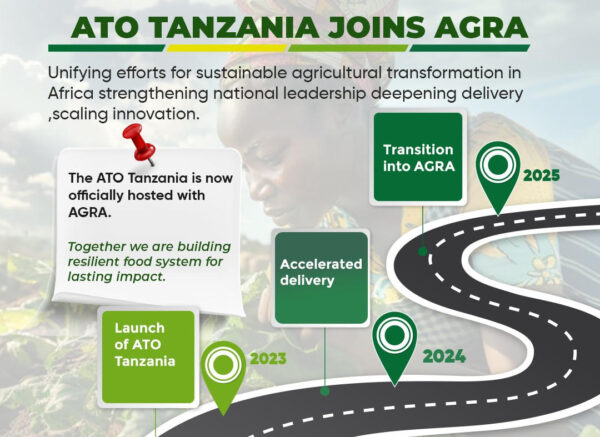 ATO TANZANIA JOINS AGRA

Unifying efforts for sustainable agricultural transformation in Africa strengthening national leadership deepening delivery ,scaling innovation.

The ATO Tanzania is now officially hosted with AGRA.

Together we are building resilient food system for lasting impact.

Transition into AGRA

2025

Accelerated delivery

2024

Launch of ATO Tanzania

2023